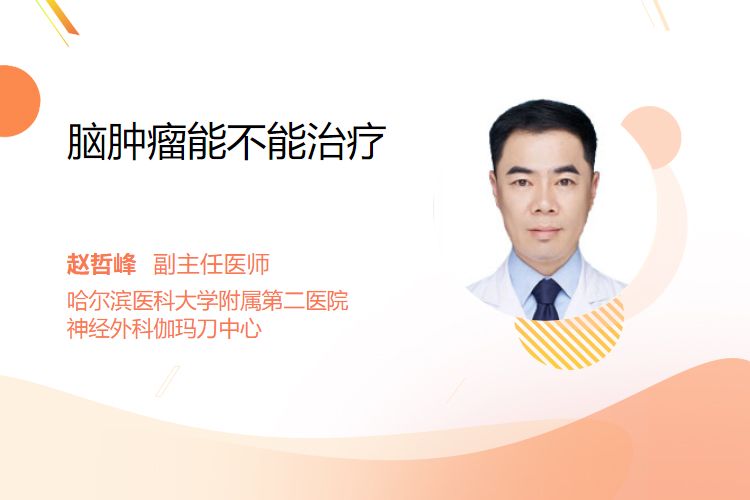 脑肿瘤能不能治疗

赵哲峰 副主任医师
哈尔滨医科大学附属第二医院
神经外科伽玛刀中心